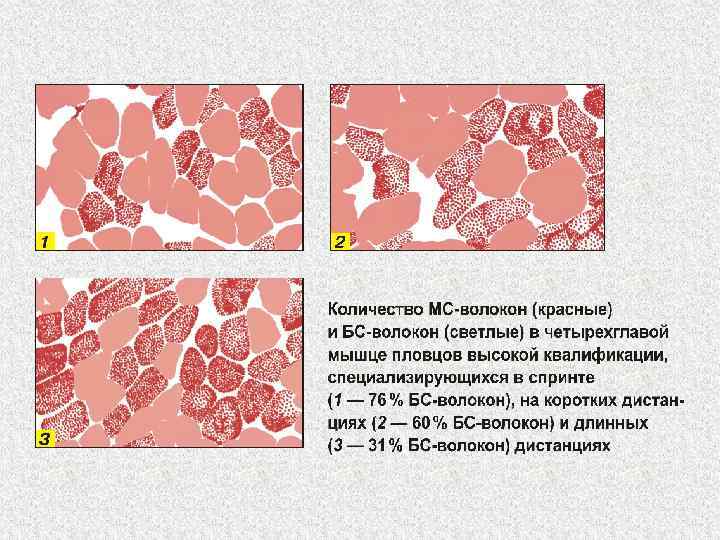 1

2

3

Количество МС-волокон (красные) и БС-волокон (светлые) в четырехглавой мышце пловцов высокой квалификации, специализирующихся в спринте (1 — 76 % БС-волокон), на коротких дистанциях (2 — 60 % БС-волокон) и длинных (3 — 31 % БС-волокон) дистанциях